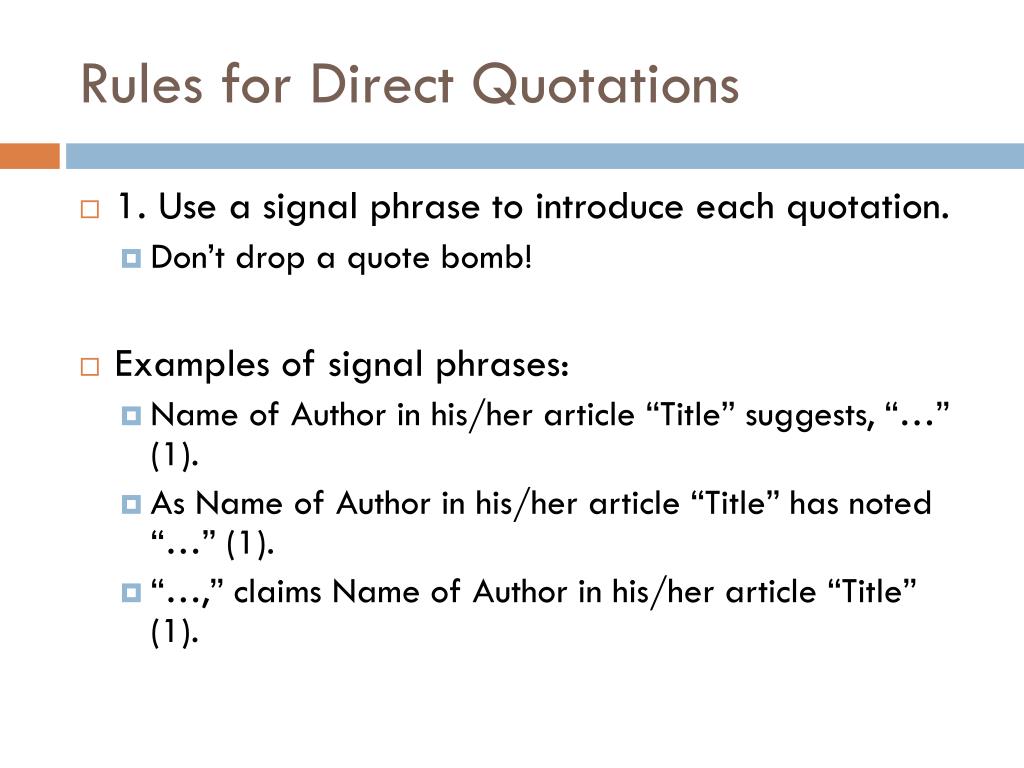 Rules for Direct Quotations

1. Use a signal phrase to introduce each quotation.

Don’t drop a quote bomb!

Examples of signal phrases:

Name of Author in his/her article “Title” suggests, “…” (1).

As Name of Author in his/her article “Title” has noted “…” (1).

“…,” claims Name of Author in his/her article “Title” (1).